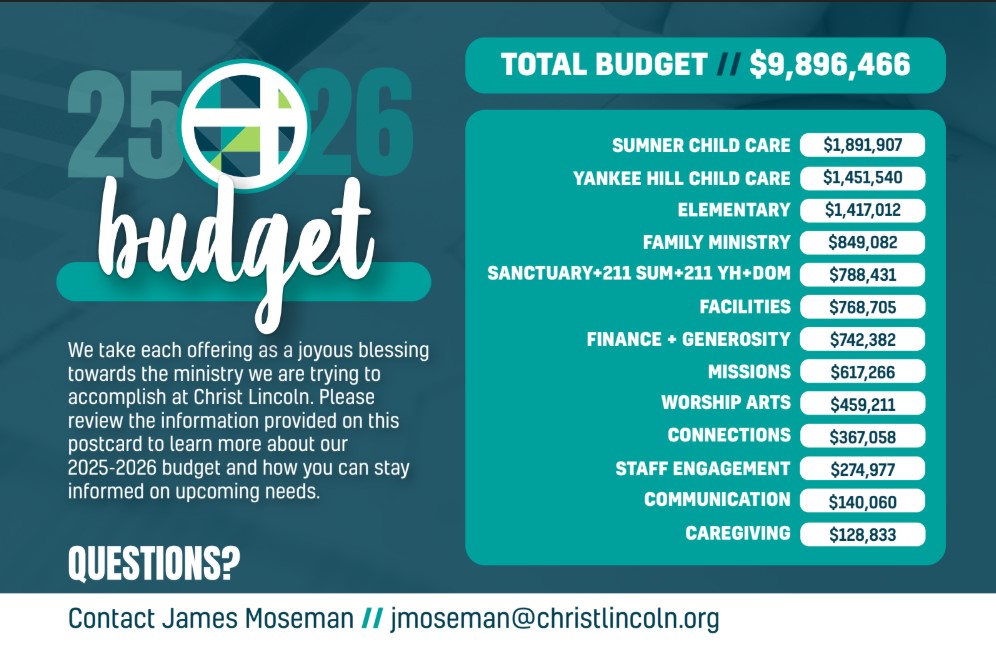 25 26

budget

We take each offering as a joyous blessing towards the ministry we are trying to accomplish at Christ Lincoln. Please review the information provided on this postcard to learn more about our 2025-2026 budget and how you can stay informed on upcoming needs.

QUESTIONS?

TOTAL BUDGET // $9,896,466

| | |
|---|---|
| SUMNER CHILD CARE | $1,891,907 |
| YANKEE HILL CHILD CARE | $1,451,540 |
| ELEMENTARY | $1,417,012 |
| FAMILY MINISTRY | $849,082 |
| SANCTUARY+211 SUM+211 YH+DOM | $788,431 |
| FACILITIES | $768,705 |
| FINANCE + GENEROSITY | $742,382 |
| MISSIONS | $617,266 |
| WORSHIP ARTS | $459,211 |
| CONNECTIONS | $367,058 |
| STAFF ENGAGEMENT | $274,977 |
| COMMUNICATION | $140,060 |
| CAREGIVING | $128,833 |

Contact James Moseman // jmoseman@christlincoln.org